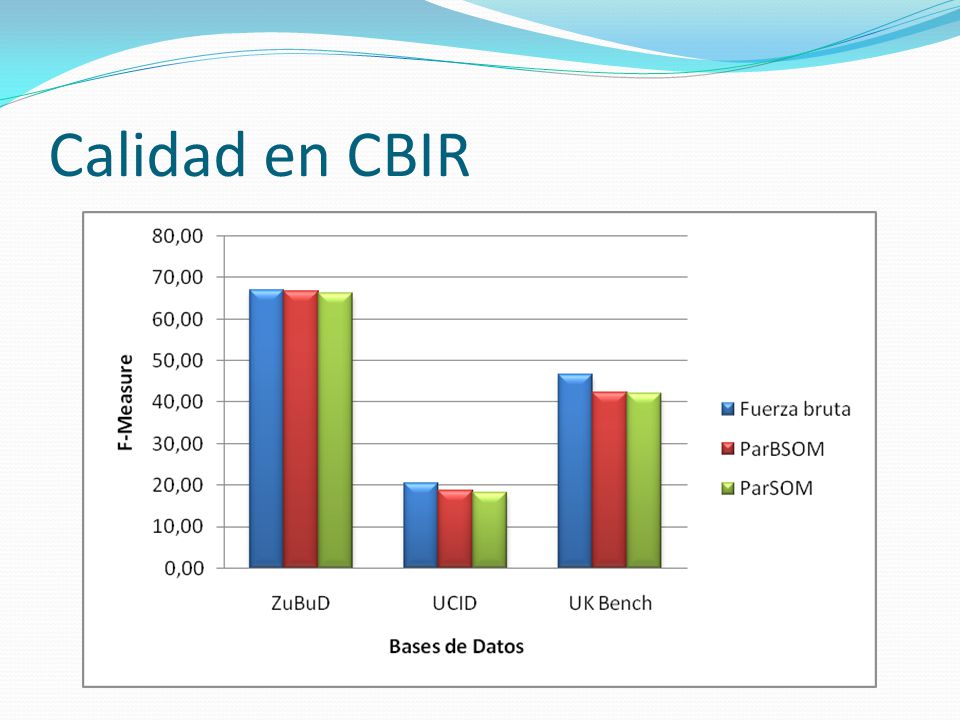 Calidad en CBIR

80,00
70,00
60,00
50,00
40,00
30,00
20,00
10,00
0,00

F-Measure

ZuBuD
UCID
UK Bench

Bases de Datos

Fuerza bruta
ParBSOM
ParSOM